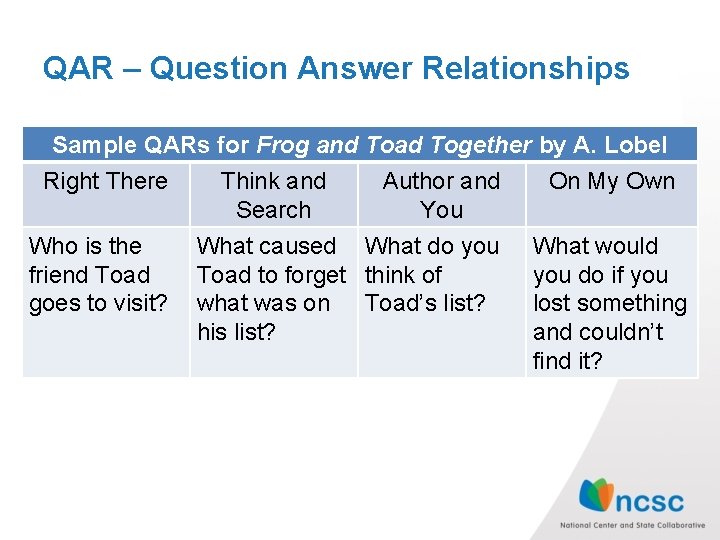 QAR – Question Answer Relationships

Sample QARs for Frog and Toad Together by A. Lobel

| Right There | Think and Search | Author and You | On My Own |
|---|---|---|---|
| Who is the friend Toad goes to visit? | What caused Toad to forget what was on his list? | What do you think of Toad's list? | What would you do if you lost something and couldn't find it? |

ncsc
National Center and State Collaborative